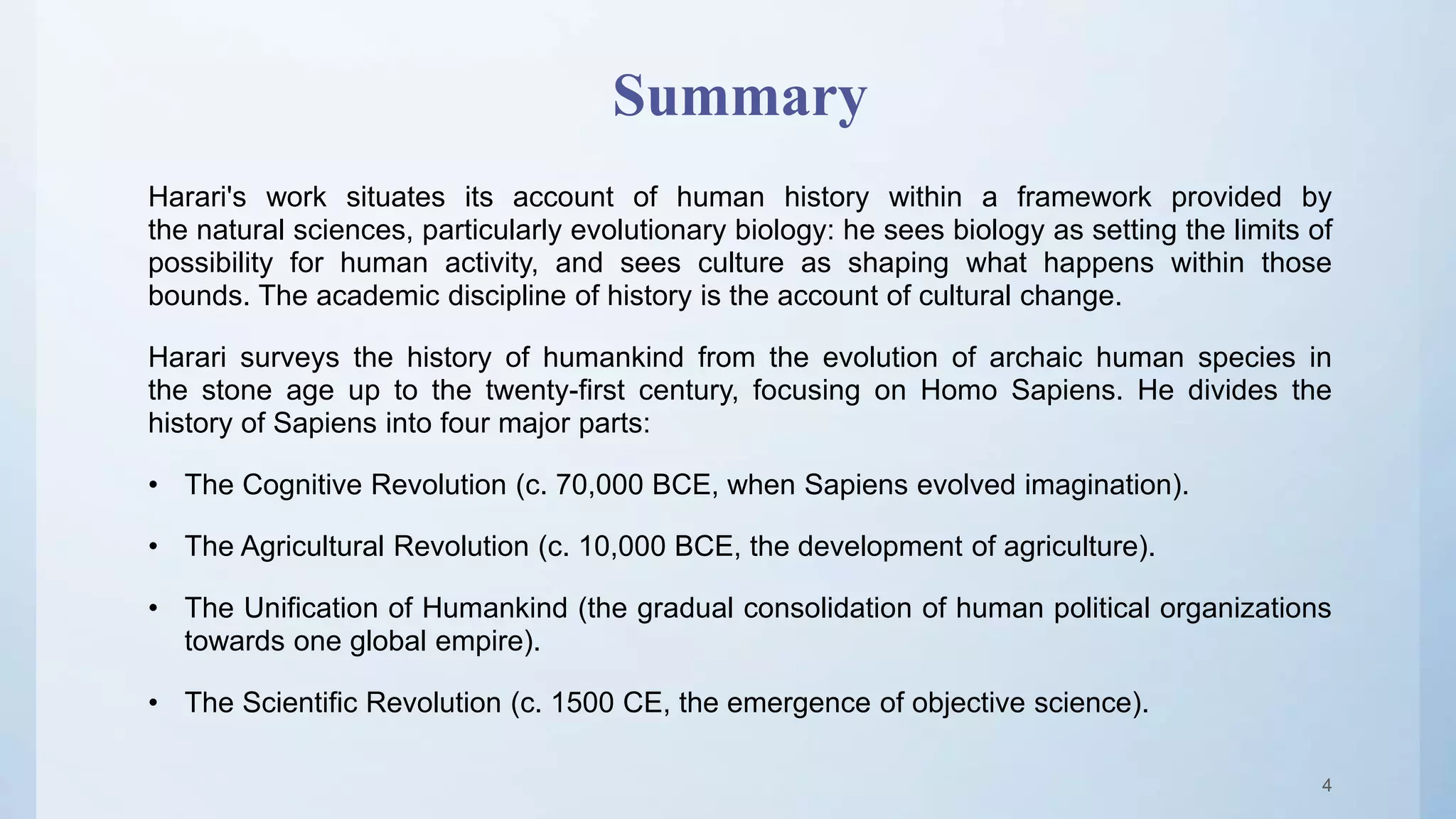 Summary

Harari's work situates its account of human history within a framework provided by the natural sciences, particularly evolutionary biology: he sees biology as setting the limits of possibility for human activity, and sees culture as shaping what happens within those bounds. The academic discipline of history is the account of cultural change.

Harari surveys the history of humankind from the evolution of archaic human species in the stone age up to the twenty-first century, focusing on Homo Sapiens. He divides the history of Sapiens into four major parts:

• The Cognitive Revolution (c. 70,000 BCE, when Sapiens evolved imagination).

• The Agricultural Revolution (c. 10,000 BCE, the development of agriculture).

• The Unification of Humankind (the gradual consolidation of human political organizations towards one global empire).

• The Scientific Revolution (c. 1500 CE, the emergence of objective science).

4